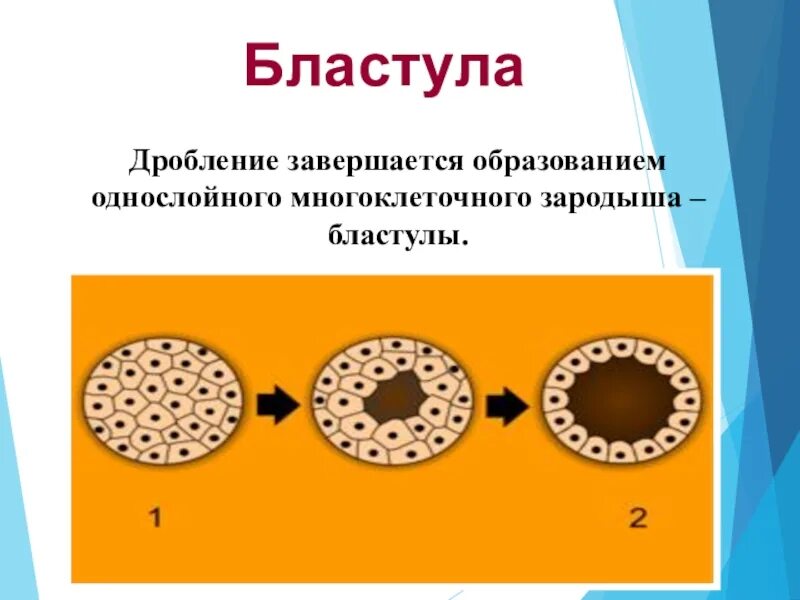 Бластула

Дробление завершается образованием однослойного многоклеточного зародыша – бластулы.

1

2